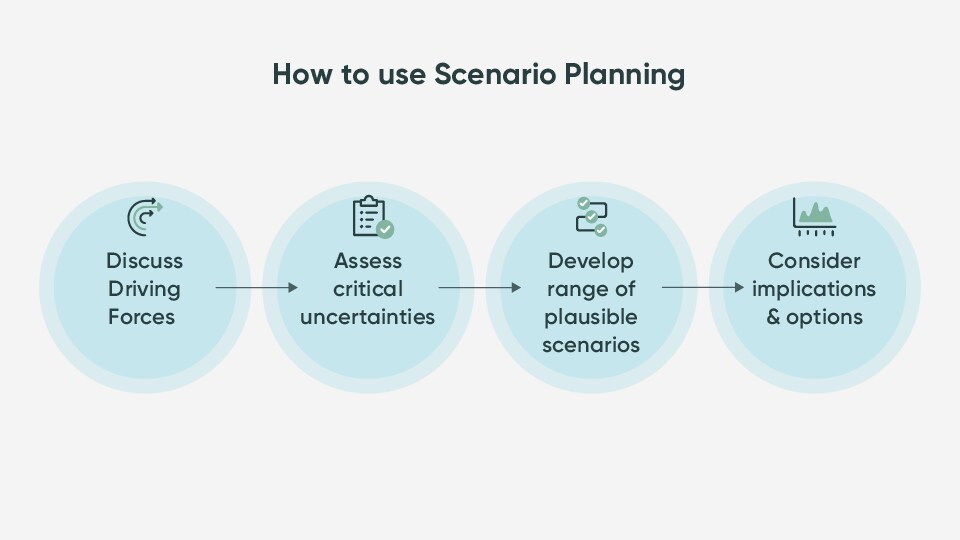 How to use Scenario Planning

Discuss Driving Forces

Assess critical uncertainties

Develop range of plausible scenarios

Consider implications & options